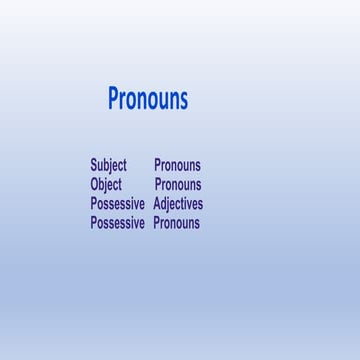 Pronouns

Subject Pronouns
Object Pronouns
Possessive Adjectives
Possessive Pronouns